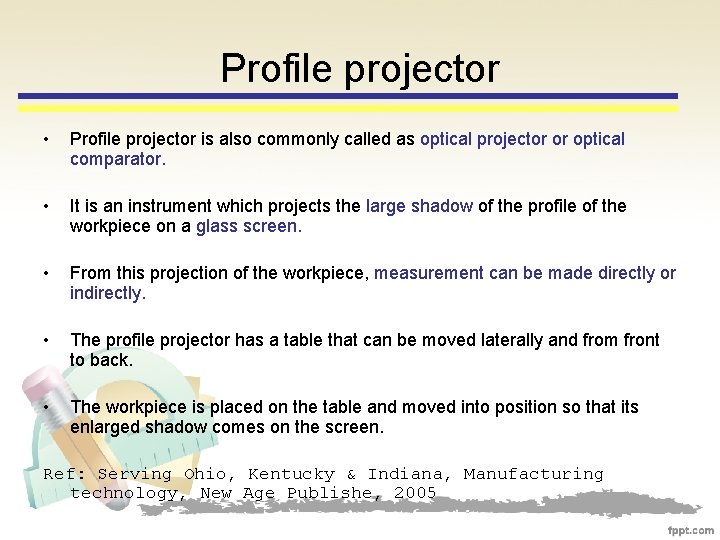 Profile projector

• Profile projector is also commonly called as optical projector or optical comparator.

• It is an instrument which projects the large shadow of the profile of the workpiece on a glass screen.

• From this projection of the workpiece, measurement can be made directly or indirectly.

• The profile projector has a table that can be moved laterally and from front to back.

• The workpiece is placed on the table and moved into position so that its enlarged shadow comes on the screen.

Ref: Serving Ohio, Kentucky & Indiana, Manufacturing technology, New Age Publishe, 2005

fppt.com